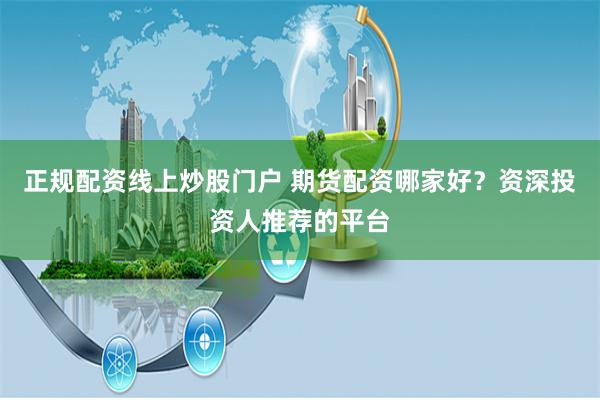 正规配资线上炒股门户 期货配资哪家好？资深投资人推荐的平台